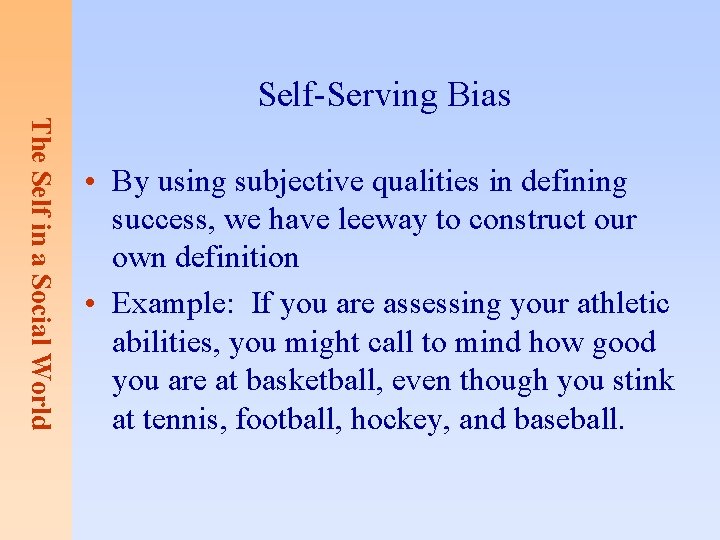 The Self in a Social World

Self-Serving Bias

• By using subjective qualities in defining success, we have leeway to construct our own definition

• Example: If you are assessing your athletic abilities, you might call to mind how good you are at basketball, even though you stink at tennis, football, hockey, and baseball.